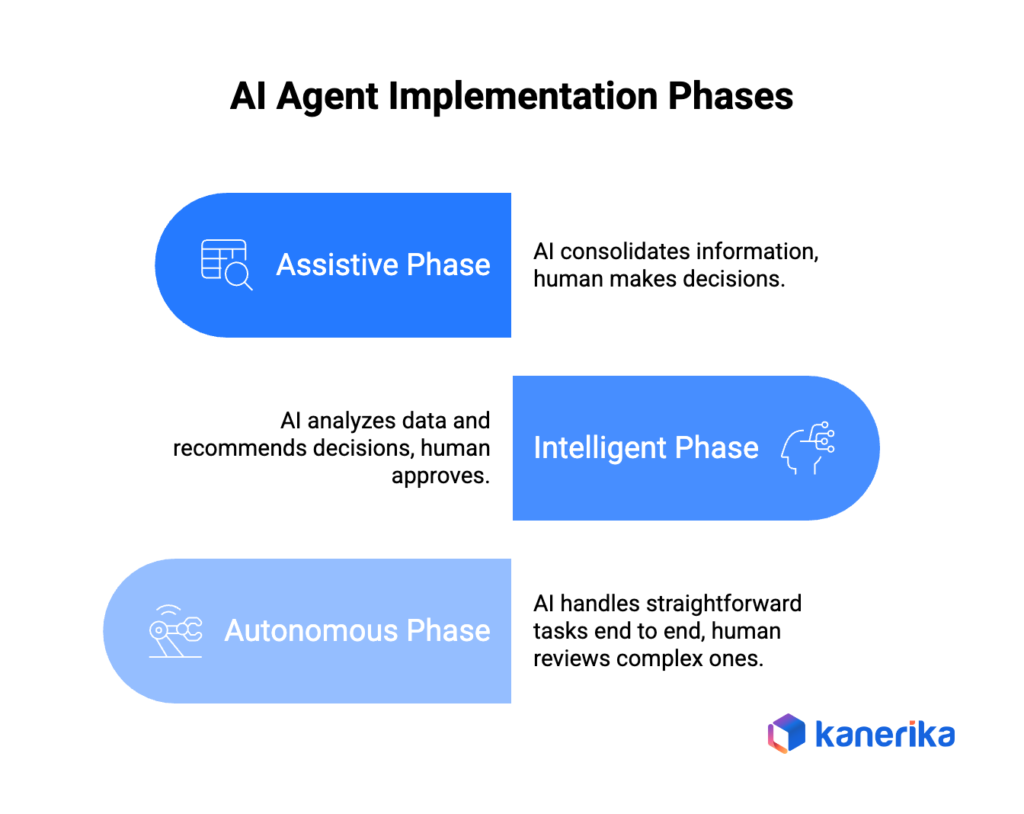 AI Agent Implementation Phases

Assistive Phase

AI consolidates information, human makes decisions.

AI analyzes data and recommends decisions, human approves.

Intelligent Phase

Autonomous Phase

AI handles straightforward tasks end to end, human reviews complex ones.

kanerika